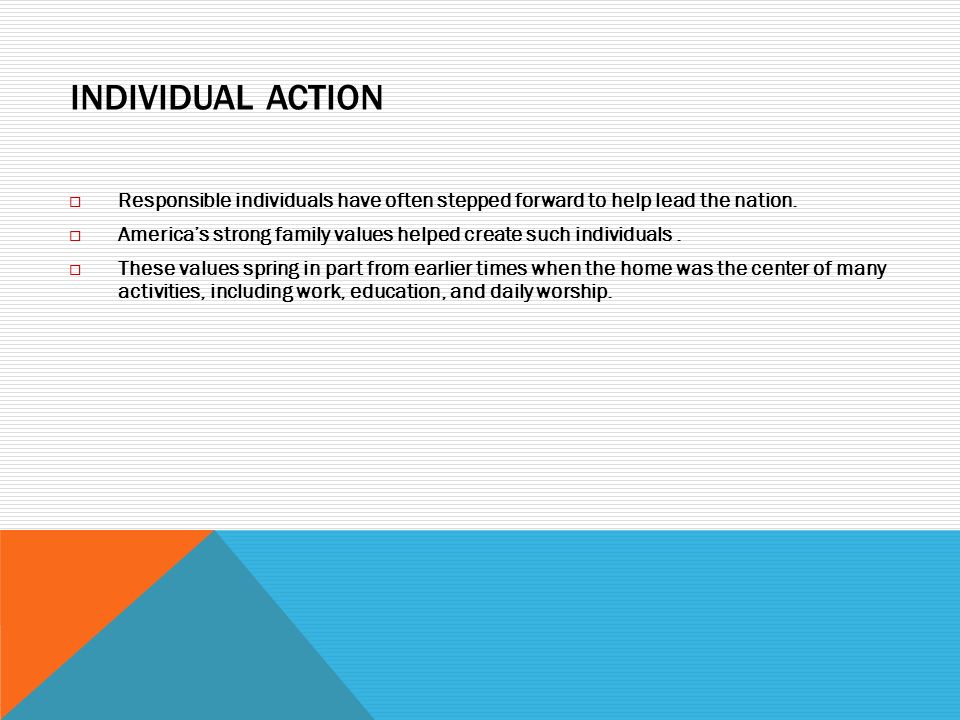 INDIVIDUAL ACTION

□ Responsible individuals have often stepped forward to help lead the nation.

□ America's strong family values helped create such individuals .

□ These values spring in part from earlier times when the home was the center of many activities, including work, education, and daily worship.